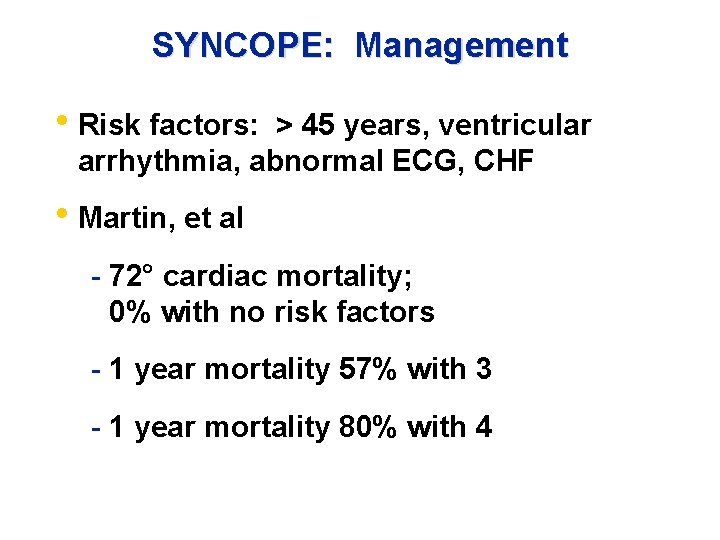 SYNCOPE: Management

• Risk factors: > 45 years, ventricular arrhythmia, abnormal ECG, CHF

• Martin, et al

- 72° cardiac mortality; 0% with no risk factors

- 1 year mortality 57% with 3

- 1 year mortality 80% with 4